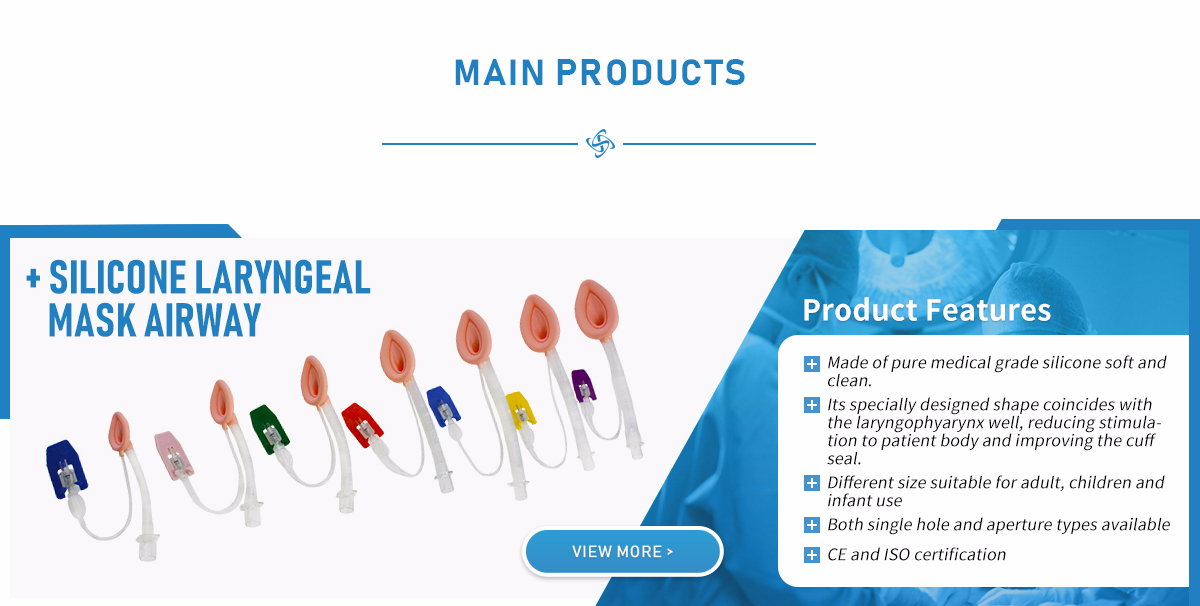 MAIN PRODUCTS

+ SILICONE LARYNGEAL MASK AIRWAY

VIEW MORE >

Product Features

+ Made of pure medical grade silicone soft and clean.

+ Its specially designed shape coincides with the laryngophyarynx well, reducing stimulation to patient body and improving the cuff seal.

+ Different size suitable for adult, children and infant use

+ Both single hole and aperture types available

+ CE and ISO certification